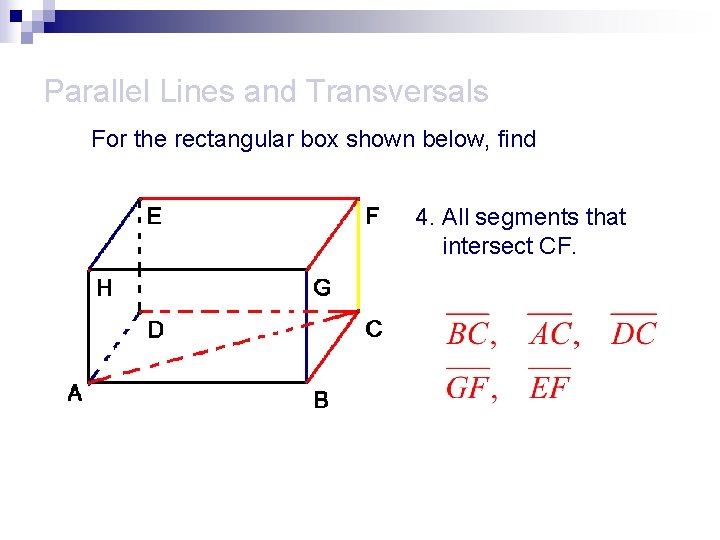 Parallel Lines and Transversals

For the rectangular box shown below, find

E

F

H

G

D

C

A

B

4. All segments that intersect CF.

$\overline{BC}$, $\overline{AC}$, $\overline{DC}$

$\overline{GF}$, $\overline{EF}$